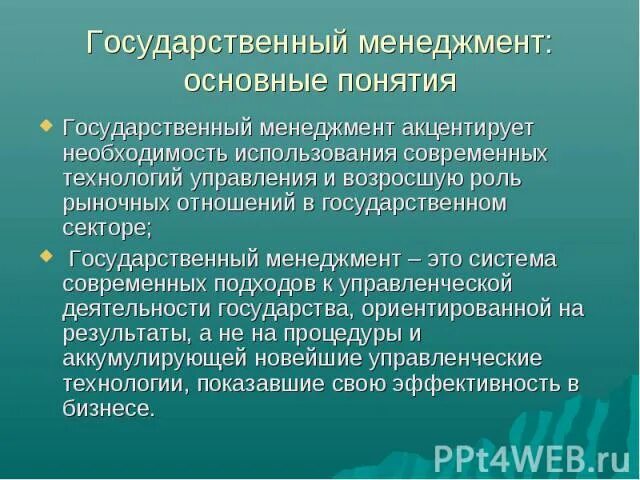 Государственный менеджмент: основные понятия

Государственный менеджмент акцентирует необходимость использования современных технологий управления и возросшую роль рыночных отношений в государственном секторе;

Государственный менеджмент – это система современных подходов к управленческой деятельности государства, ориентированной на результаты, а не на процедуры и аккумулирующей новейшие управленческие технологии, показавшие свою эффективность в бизнесе.

PPt4WEB.ru